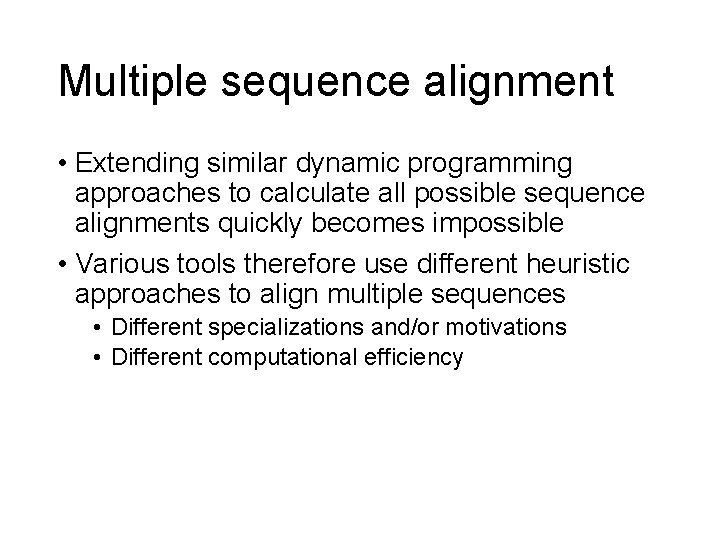 Multiple sequence alignment

• Extending similar dynamic programming approaches to calculate all possible sequence alignments quickly becomes impossible

• Various tools therefore use different heuristic approaches to align multiple sequences

  • Different specializations and/or motivations
  • Different computational efficiency